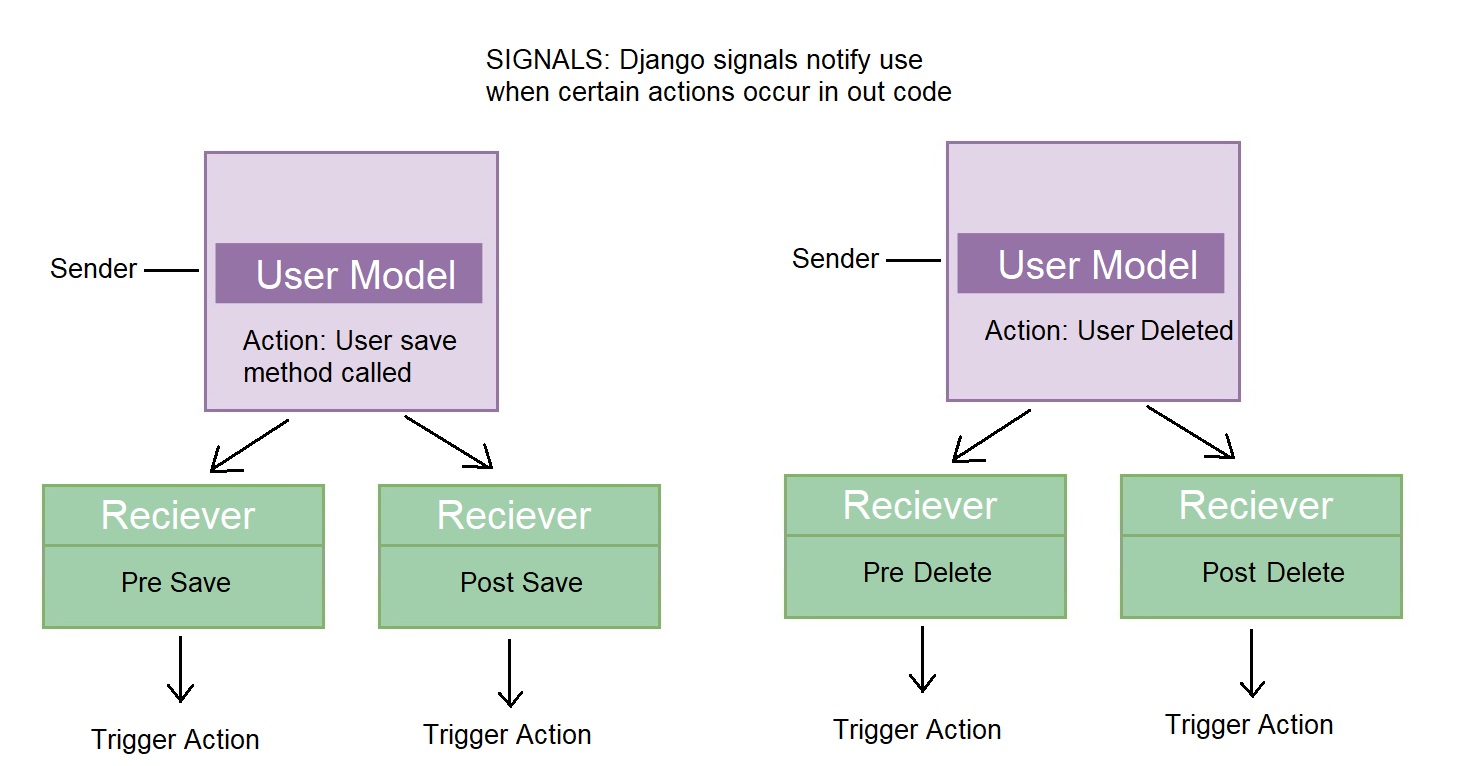 SIGNALS: Django signals notify use when certain actions occur in out code

Sender

User Model

Action: User save method called

Reciever

Pre Save

Trigger Action

Reciever

Post Save

Trigger Action

Sender

User Model

Action: User Deleted

Reciever

Pre Delete

Trigger Action

Reciever

Post Delete

Trigger Action